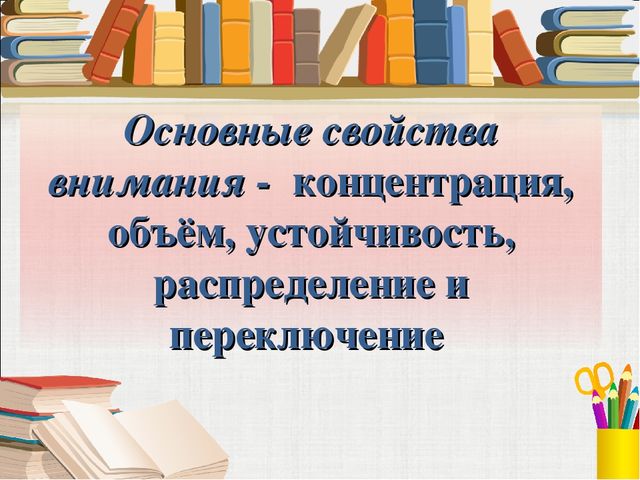 Основные свойства внимания - концентрация, объём, устойчивость, распределение и переключение